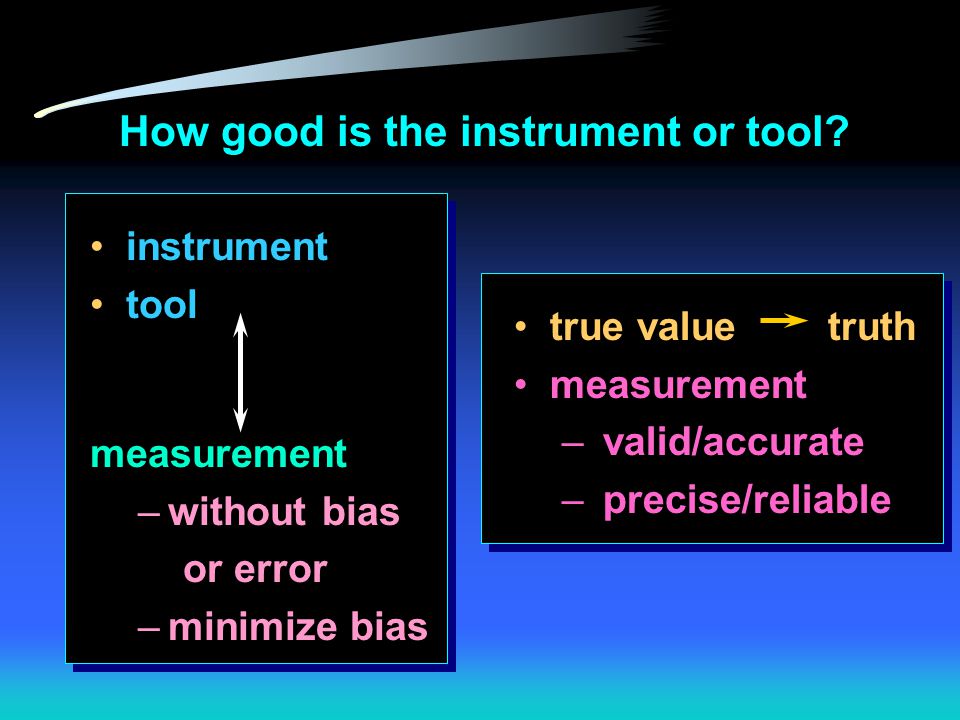 How good is the instrument or tool?

• instrument
• tool

measurement
– without bias or error
– minimize bias

• true value → truth
• measurement
– valid/accurate
– precise/reliable